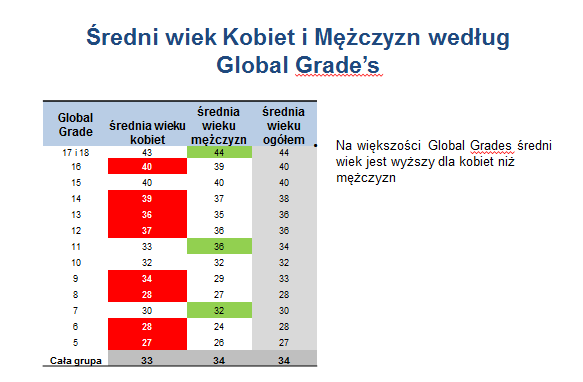 Średni wiek Kobiet i Mężczyzn według Global Grade's

| Global Grade | średnia wieku kobiet | średnia wieku mężczyzn | średnia wieku ogółem |
|---|---|---|---|
| 17 i 18 | 43 | 44 | 44 |
| 16 | 40 | 39 | 40 |
| 15 | 40 | 40 | 40 |
| 14 | 39 | 37 | 38 |
| 13 | 36 | 35 | 36 |
| 12 | 37 | 36 | 36 |
| 11 | 33 | 36 | 34 |
| 10 | 32 | 32 | 32 |
| 9 | 34 | 29 | 33 |
| 8 | 28 | 27 | 28 |
| 7 | 30 | 32 | 30 |
| 6 | 28 | 24 | 28 |
| 5 | 27 | 26 | 27 |
| Cała grupa | 33 | 34 | 34 |

• Na większości Global Grades średni wiek jest wyższy dla kobiet niż mężczyzn